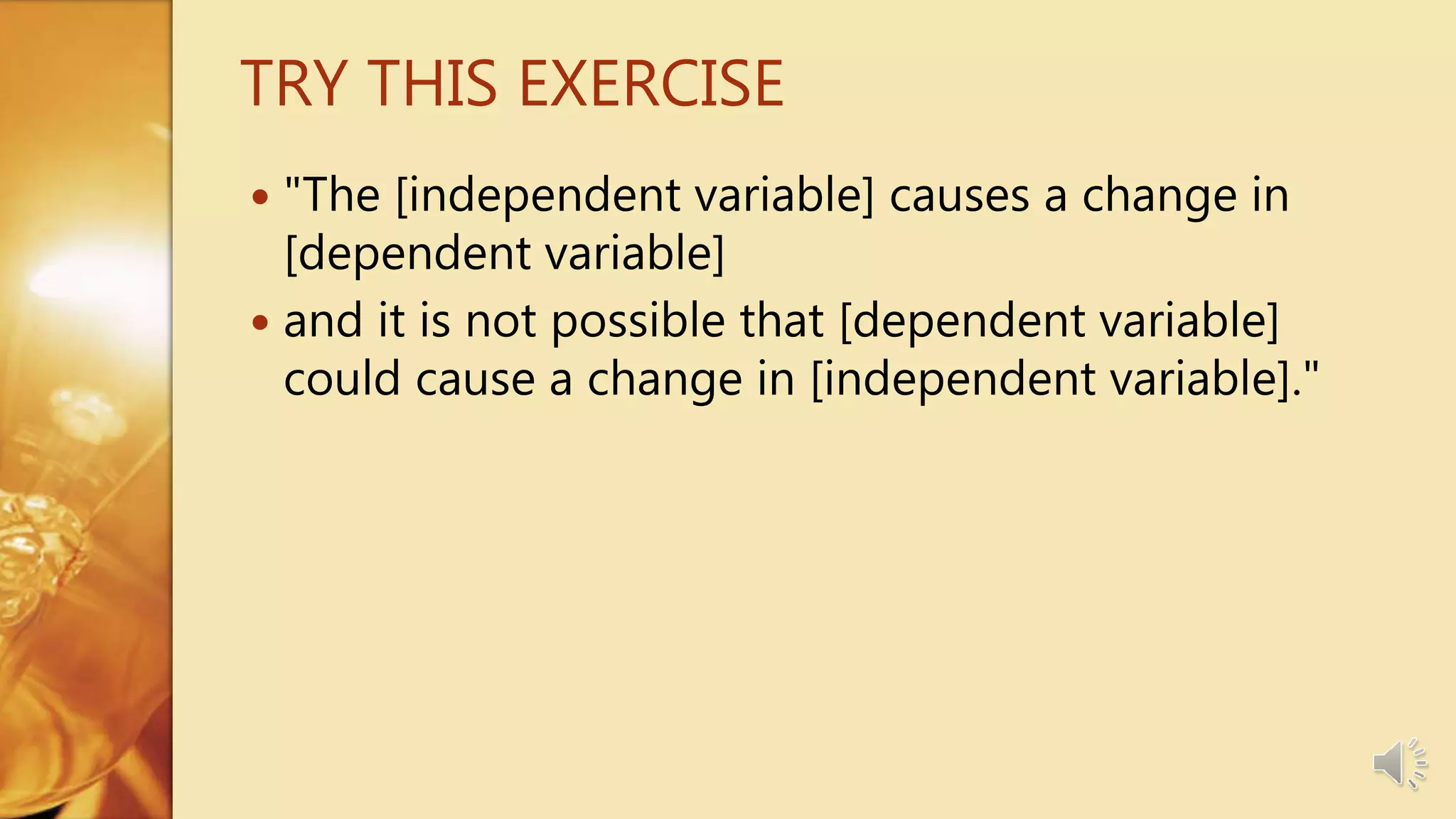 TRY THIS EXERCISE

• "The [independent variable] causes a change in [dependent variable]

• and it is not possible that [dependent variable] could cause a change in [independent variable]."